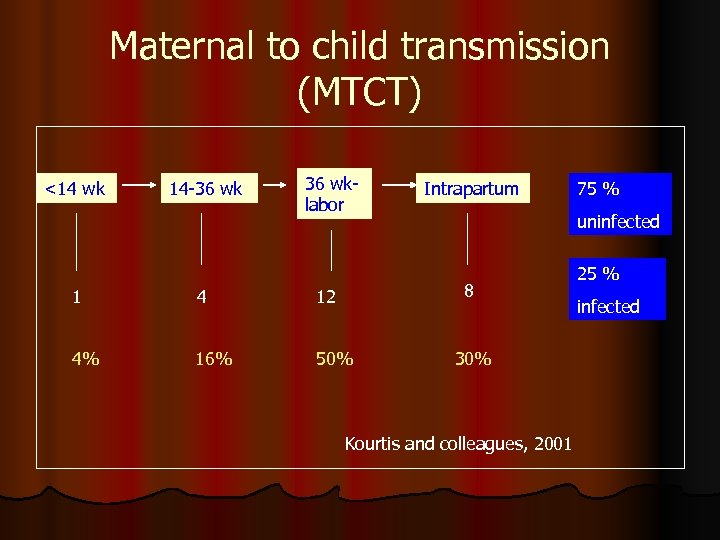 Maternal to child transmission (MTCT)

<14 wk

14-36 wk

36 wk-labor

Intrapartum

75 % uninfected

25 % infected

1

4

12

8

4%

16%

50%

30%

Kourtis and colleagues, 2001